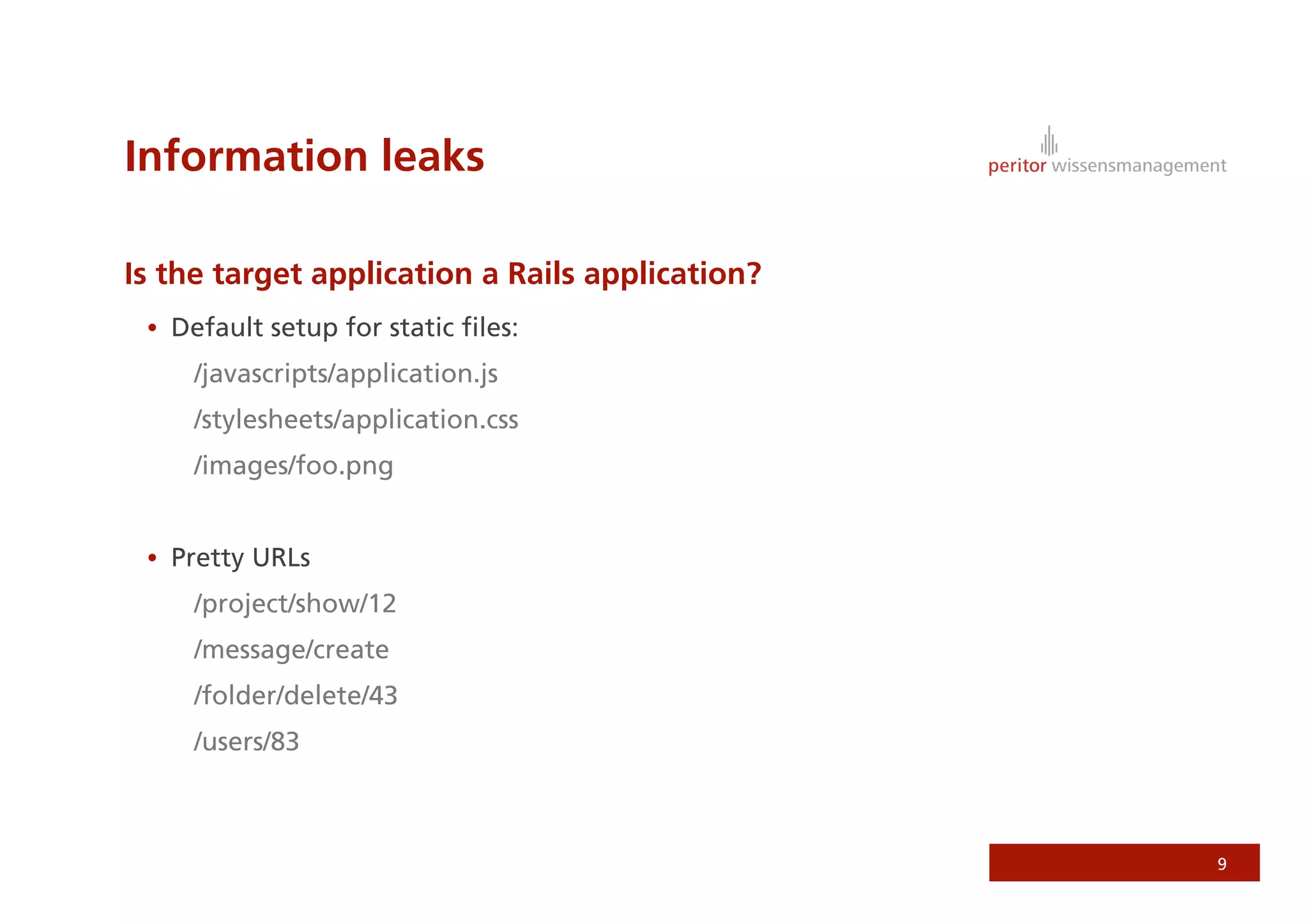 Information leaks

peritor wissensmanagement

Is the target application a Rails application?

• Default setup for static files:

/javascripts/application.js

/stylesheets/application.css

/images/foo.png

• Pretty URLs

/project/show/12

/message/create

/folder/delete/43

/users/83

9